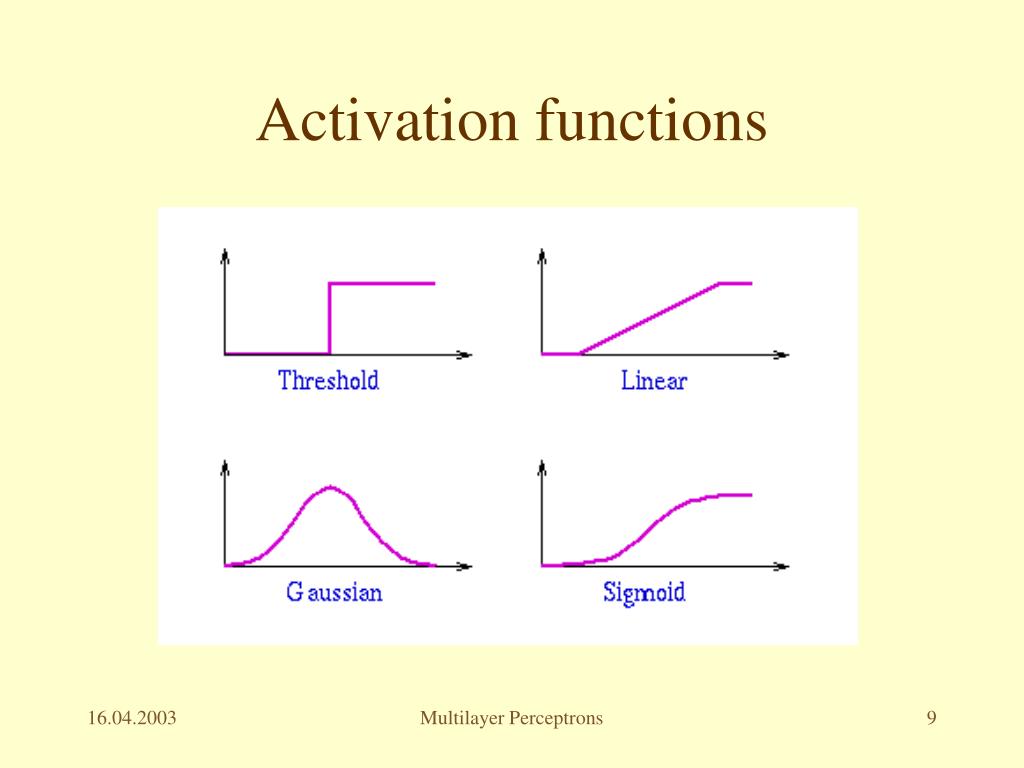 Activation functions

Threshold

Linear

Gaussian

Sigmoid

16.04.2003

Multilayer Perceptrons

9